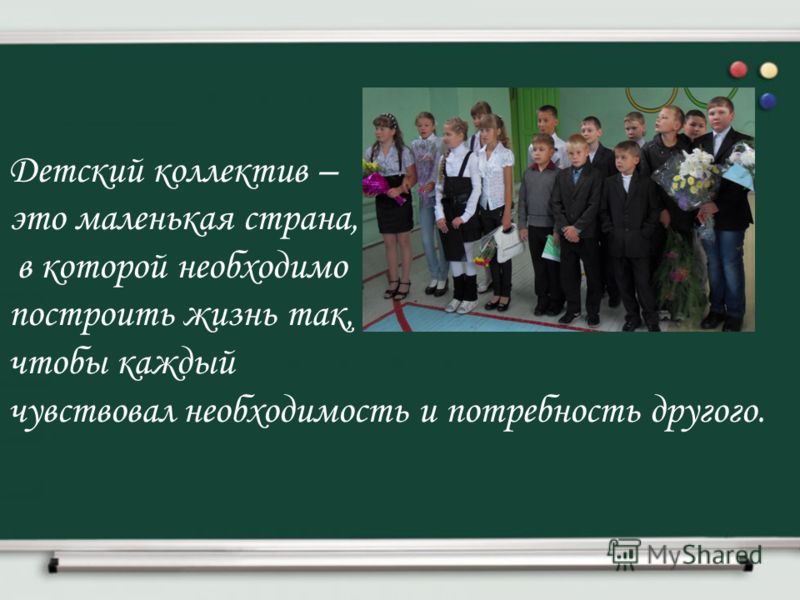 Детский коллектив – это маленькая страна, в которой необходимо построить жизнь так, чтобы каждый чувствовал необходимость и потребность другого.

MyShared